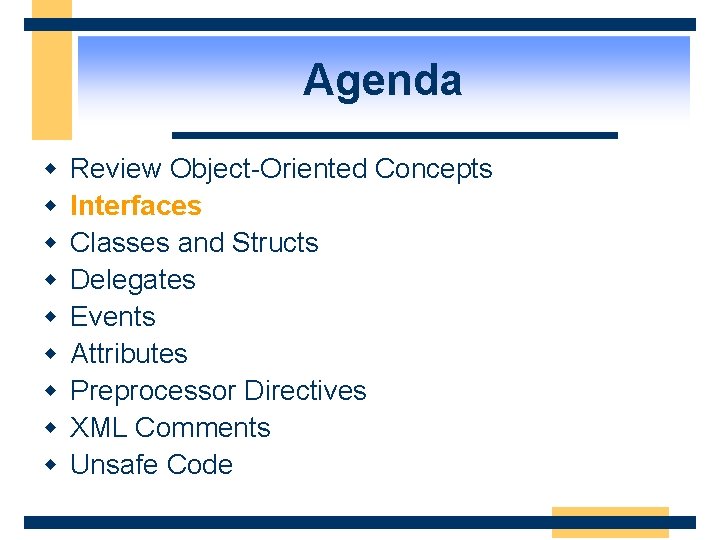 Agenda

- Review Object-Oriented Concepts
- Interfaces
- Classes and Structs
- Delegates
- Events
- Attributes
- Preprocessor Directives
- XML Comments
- Unsafe Code